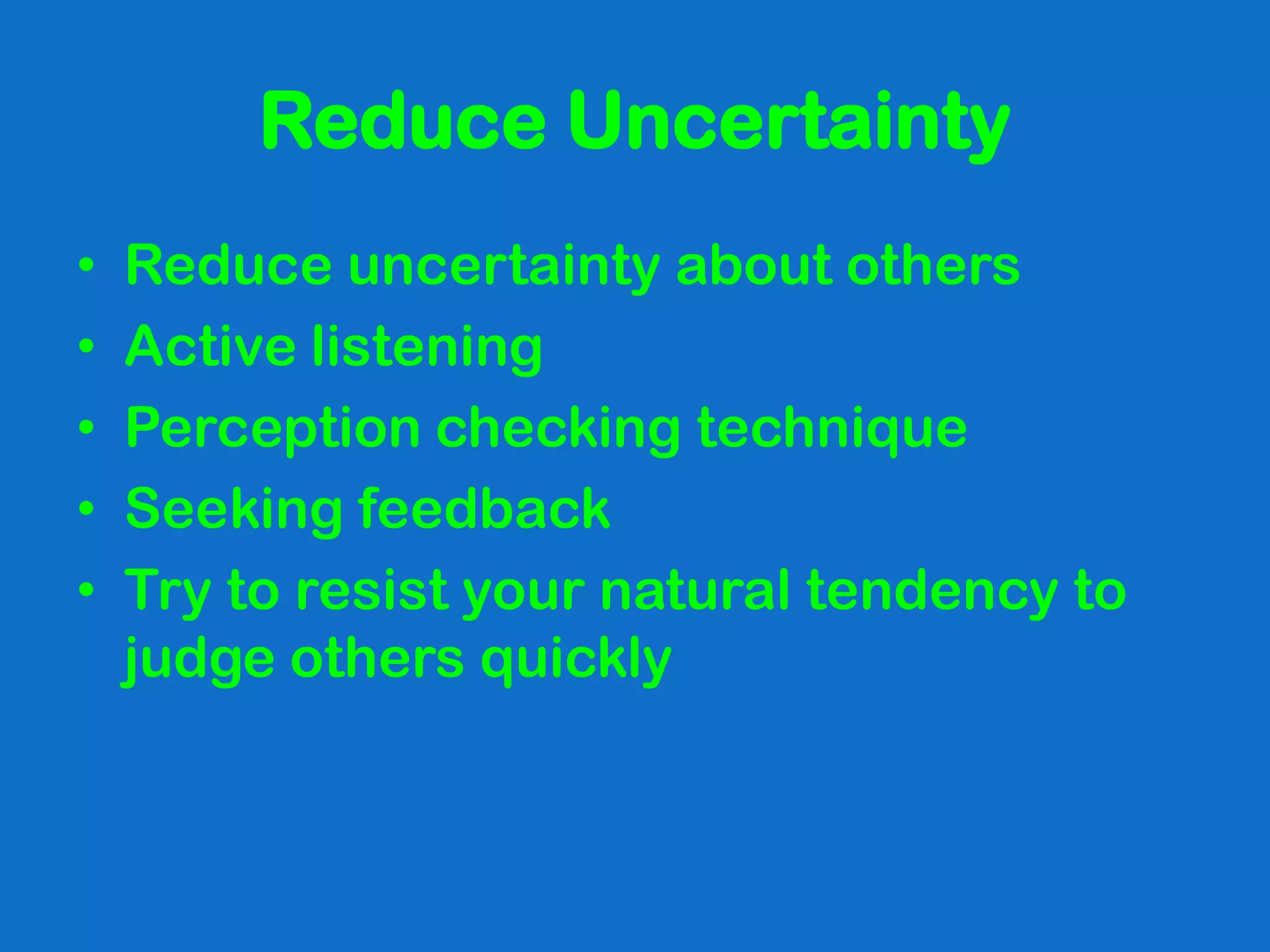 Reduce Uncertainty

• Reduce uncertainty about others
• Active listening
• Perception checking technique
• Seeking feedback
• Try to resist your natural tendency to judge others quickly